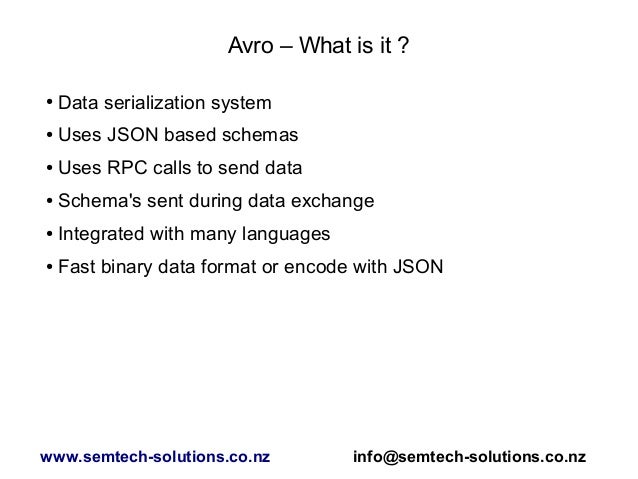 Avro – What is it ?

• Data serialization system
• Uses JSON based schemas
• Uses RPC calls to send data
• Schema's sent during data exchange
• Integrated with many languages
• Fast binary data format or encode with JSON

www.semtech-solutions.co.nz info@semtech-solutions.co.nz